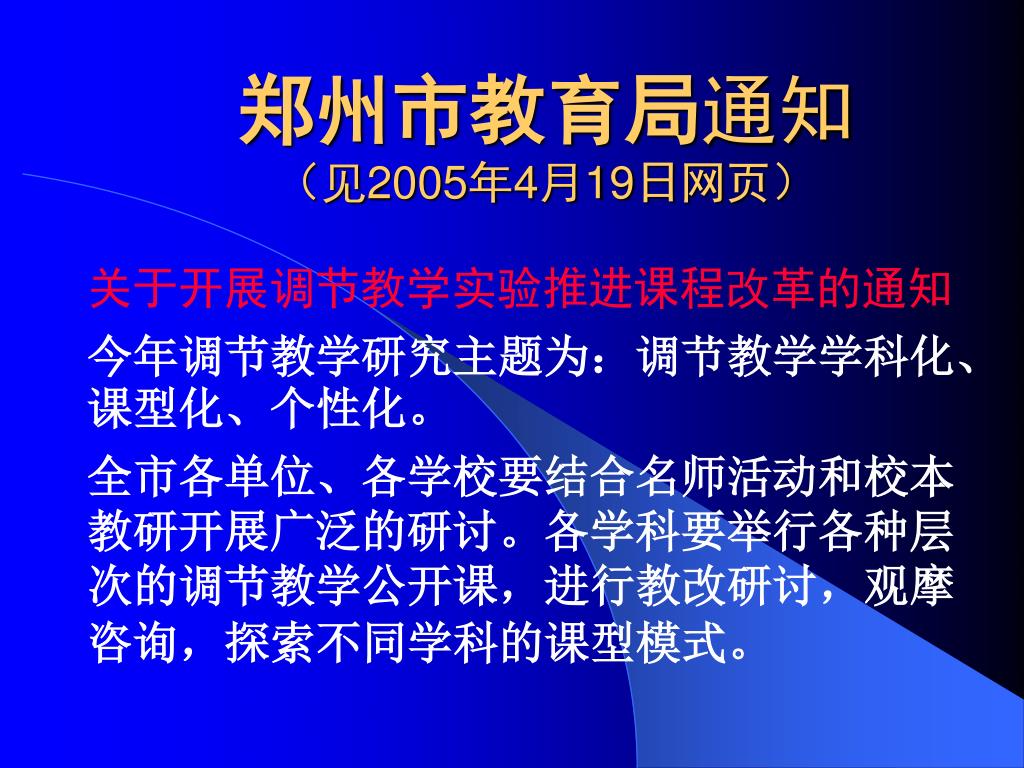 郑州市教育局通知
（见2005年4月19日网页）

关于开展调节教学实验推进课程改革的通知

今年调节教学研究主题为：调节教学学科化、课型化、个性化。

全市各单位、各学校要结合名师活动和校本教研开展广泛的研讨。各学科要举行各种层次的调节教学公开课，进行教改研讨，观摩咨询，探索不同学科的课型模式。